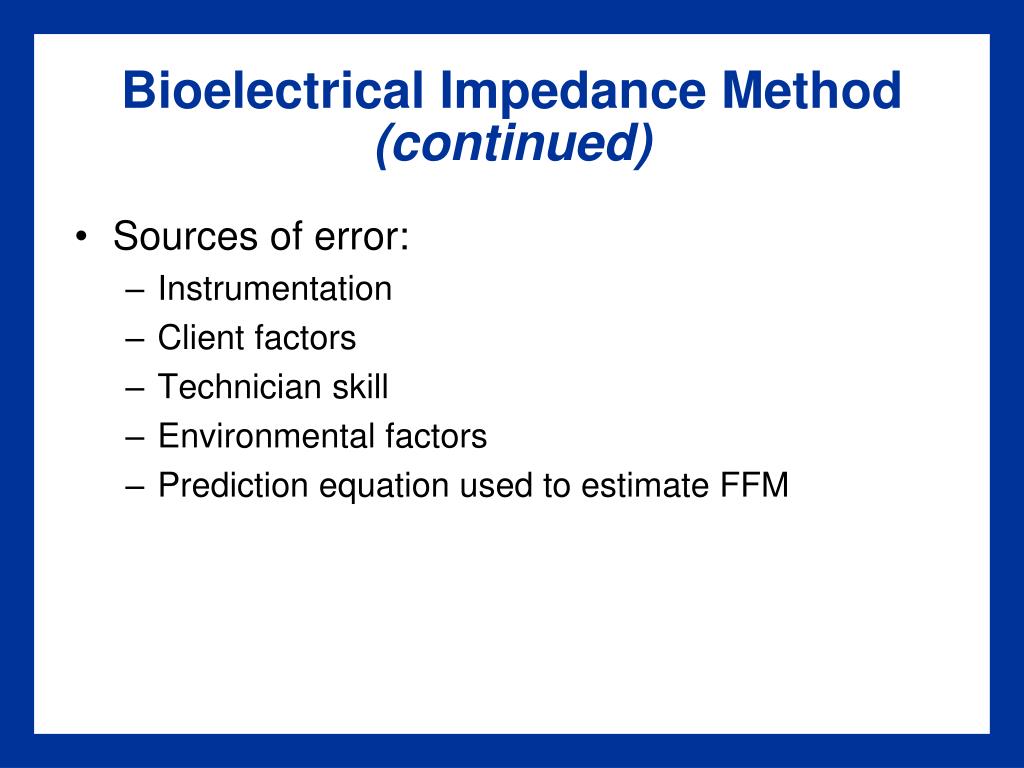 Bioelectrical Impedance Method
(continued)

• Sources of error:
– Instrumentation
– Client factors
– Technician skill
– Environmental factors
– Prediction equation used to estimate FFM